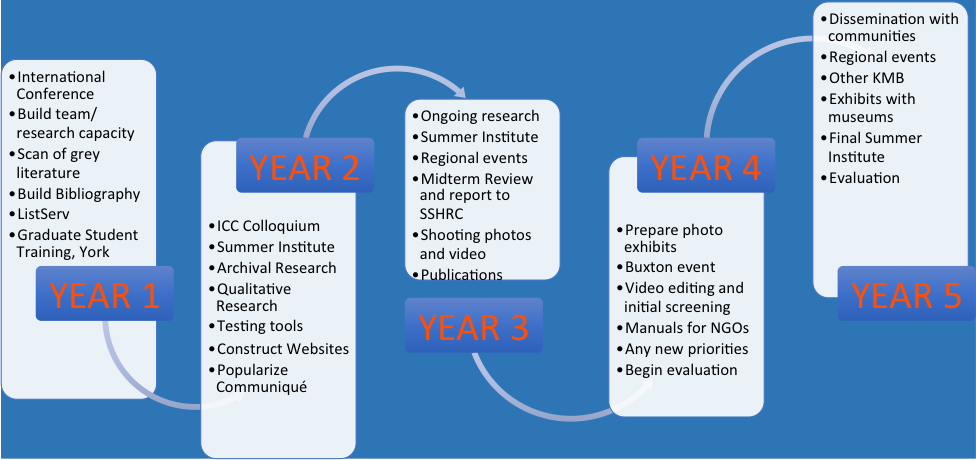 • International Conference
• Build team/ research capacity
• Scan of grey literature
• Build Bibliography
• ListServ
• Graduate Student Training, York

YEAR 1

YEAR 2

• ICC Colloquium
• Summer Institute
• Archival Research
• Qualitative Research
• Testing tools
• Construct Websites
• Popularize Communiqué

• Ongoing research
• Summer Institute
• Regional events
• Midterm Review and report to SSHRC
• Shooting photos and video
• Publications

YEAR 3

YEAR 4

• Prepare photo exhibits
• Buxton event
• Video editing and initial screening
• Manuals for NGOs
• Any new priorities
• Begin evaluation

• Dissemination with communities
• Regional events
• Other KMB
• Exhibits with museums
• Final Summer Institute
• Evaluation

YEAR 5